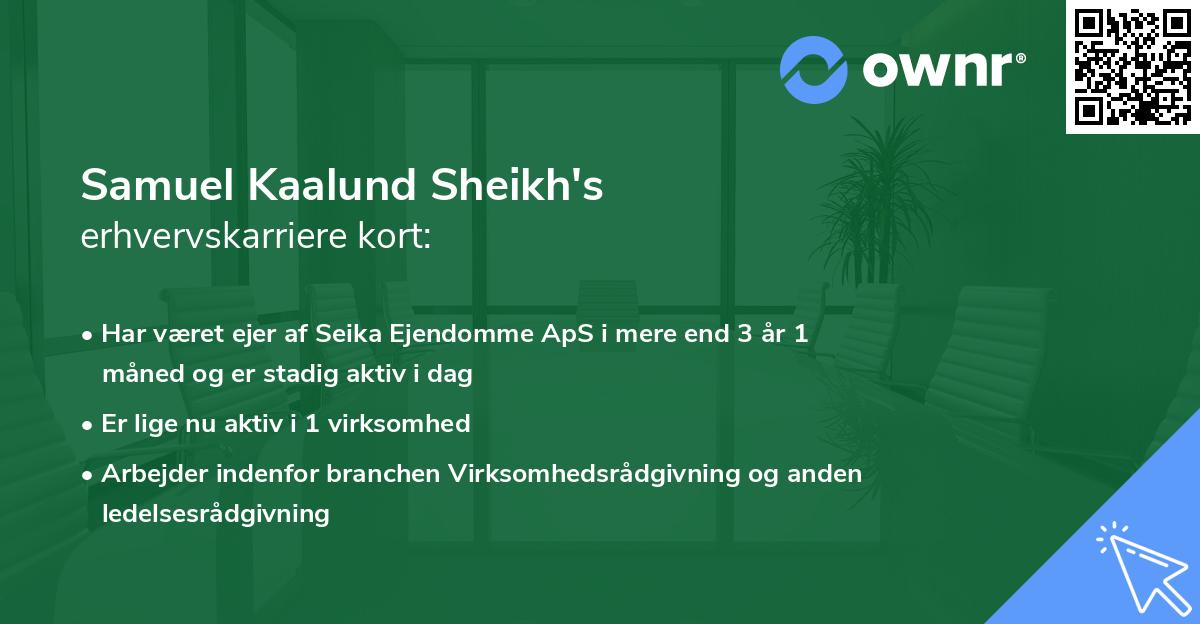 ownr®

Samuel Kaalund Sheikh's
erhvervskarriere kort:

• Har været ejer af Seika Ejendomme ApS i mere end 3 år 1 måned og er stadig aktiv i dag
• Er lige nu aktiv i 1 virksomhed
• Arbejder indenfor branchen Virksomhedsrådgivning og anden ledelsesrådgivning